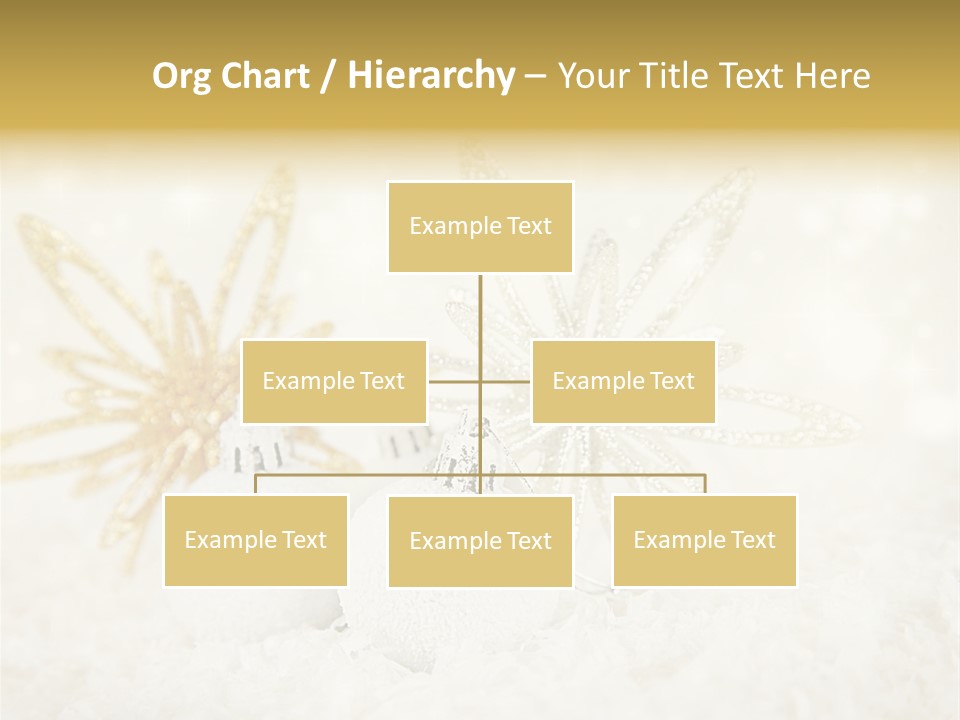 Org Chart / Hierarchy – Your Title Text Here

Example Text

Example Text

Example Text

Example Text

Example Text

Example Text